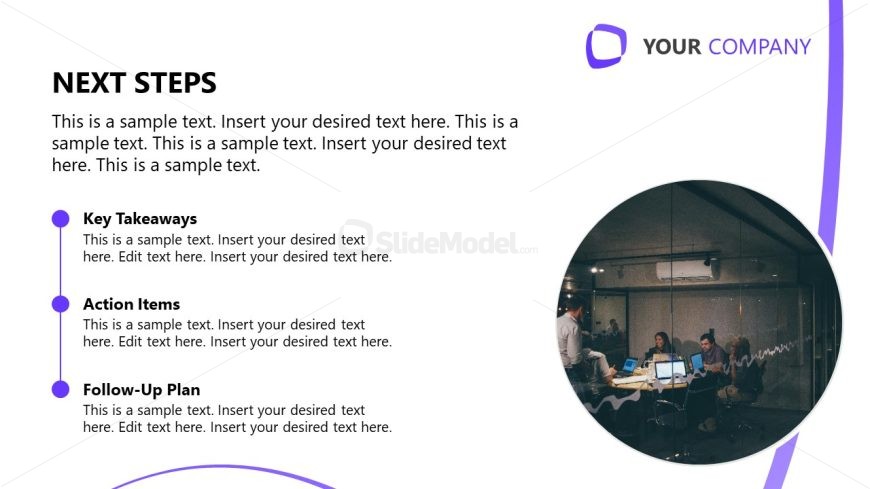 YOUR COMPANY

NEXT STEPS

This is a sample text. Insert your desired text here. This is a sample text. This is a sample text. Insert your desired text here. This is a sample text.

Key Takeaways
This is a sample text. Insert your desired text here. Edit text here. Insert your desired text here.

SlideModel.com

Action Items
This is a sample text. Insert your desired text here. Edit text here. Insert your desired text here.

Follow-Up Plan
This is a sample text. Insert your desired text here. Edit text here. Insert your desired text here.